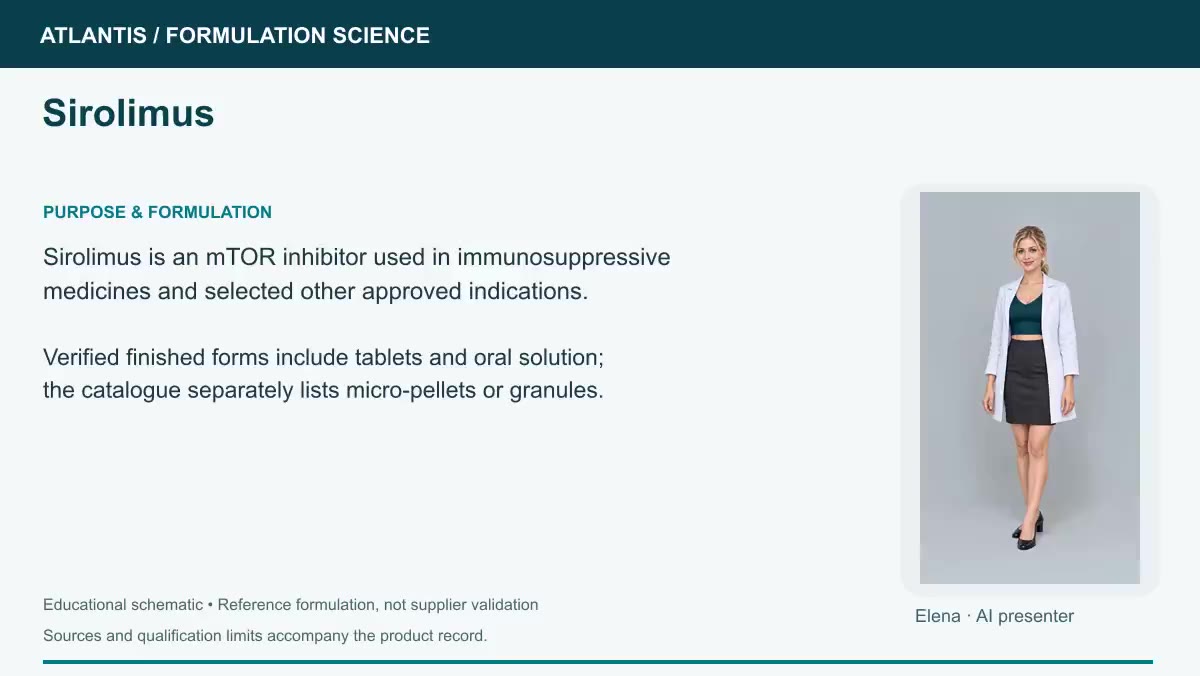 ATLANTIS / FORMULATION SCIENCE

Sirolimus

PURPOSE & FORMULATION

Sirolimus is an mTOR inhibitor used in immunosuppressive medicines and selected other approved indications.

Verified finished forms include tablets and oral solution; the catalogue separately lists micro-pellets or granules.

Elena · AI presenter

Educational schematic • Reference formulation, not supplier validation

Sources and qualification limits accompany the product record.